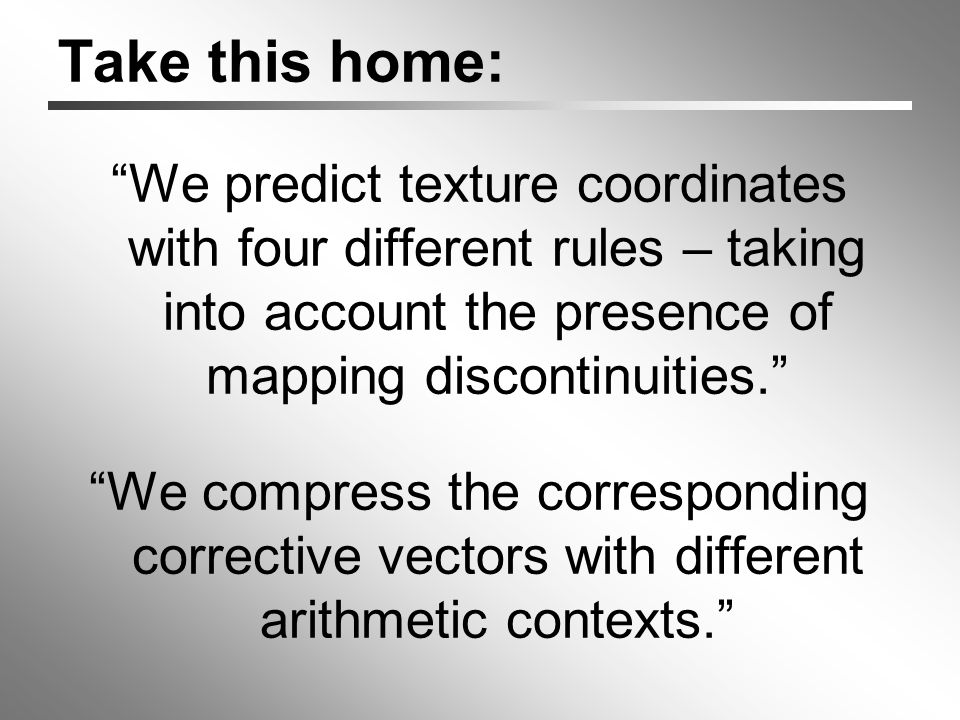 Take this home:

“We predict texture coordinates with four different rules – taking into account the presence of mapping discontinuities.”

“We compress the corresponding corrective vectors with different arithmetic contexts.”